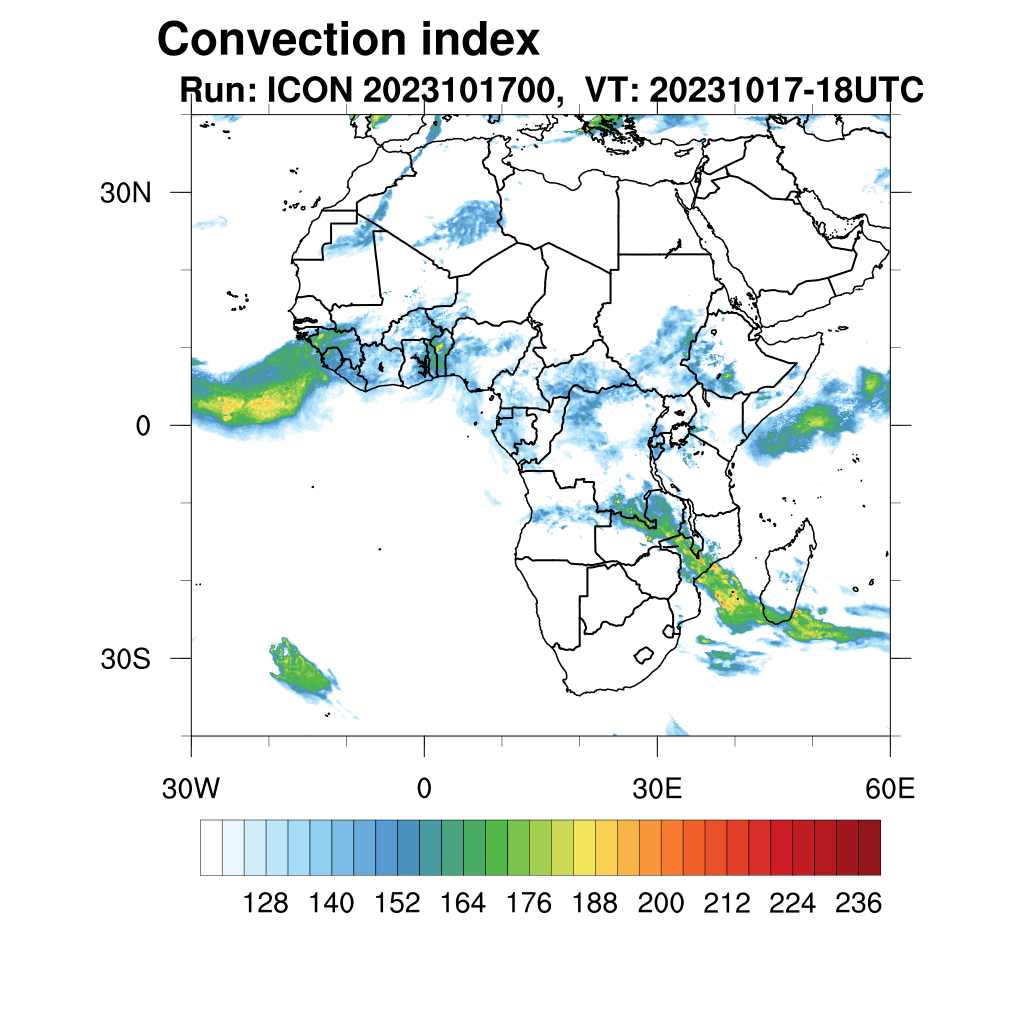 Convection index
Run: ICON 2023101700, VT: 20231017-18UTC

30N
0
30S

30W
0
30E
60E

128 140 152 164 176 188 200 212 224 236